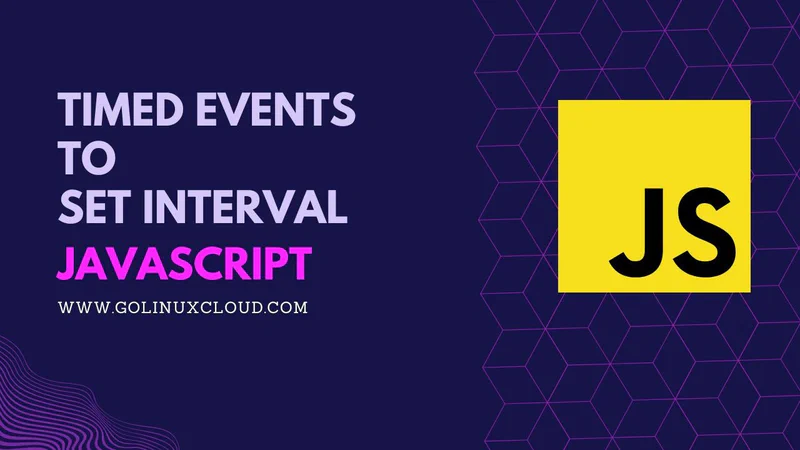 TIMED EVENTS
TO
SET INTERVAL
JAVASCRIPT

WWW.GOLINUXCLOUD.COM

JS